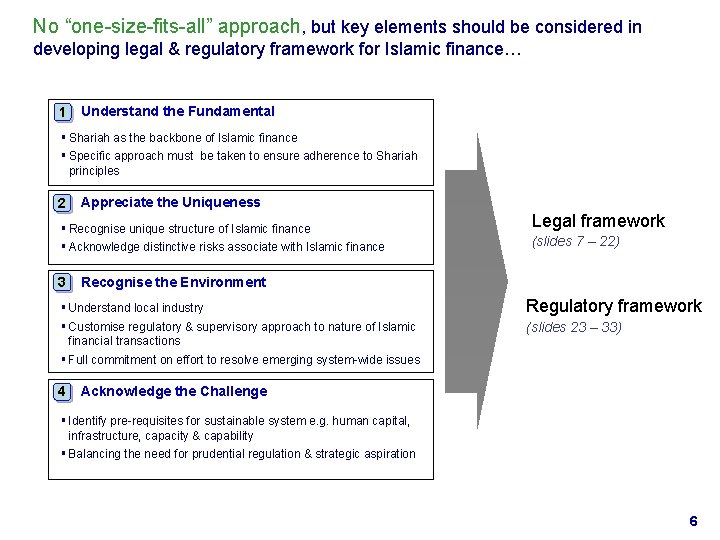 No “one-size-fits-all” approach, but key elements should be considered in developing legal & regulatory framework for Islamic finance…

1 Understand the Fundamental

▪ Shariah as the backbone of Islamic finance
▪ Specific approach must be taken to ensure adherence to Shariah principles

2 Appreciate the Uniqueness

▪ Recognise unique structure of Islamic finance
▪ Acknowledge distinctive risks associate with Islamic finance

3 Recognise the Environment

▪ Understand local industry
▪ Customise regulatory & supervisory approach to nature of Islamic financial transactions
▪ Full commitment on effort to resolve emerging system-wide issues

4 Acknowledge the Challenge

▪ Identify pre-requisites for sustainable system e.g. human capital, infrastructure, capacity & capability
▪ Balancing the need for prudential regulation & strategic aspiration

Legal framework
(slides 7 – 22)

Regulatory framework
(slides 23 – 33)

6